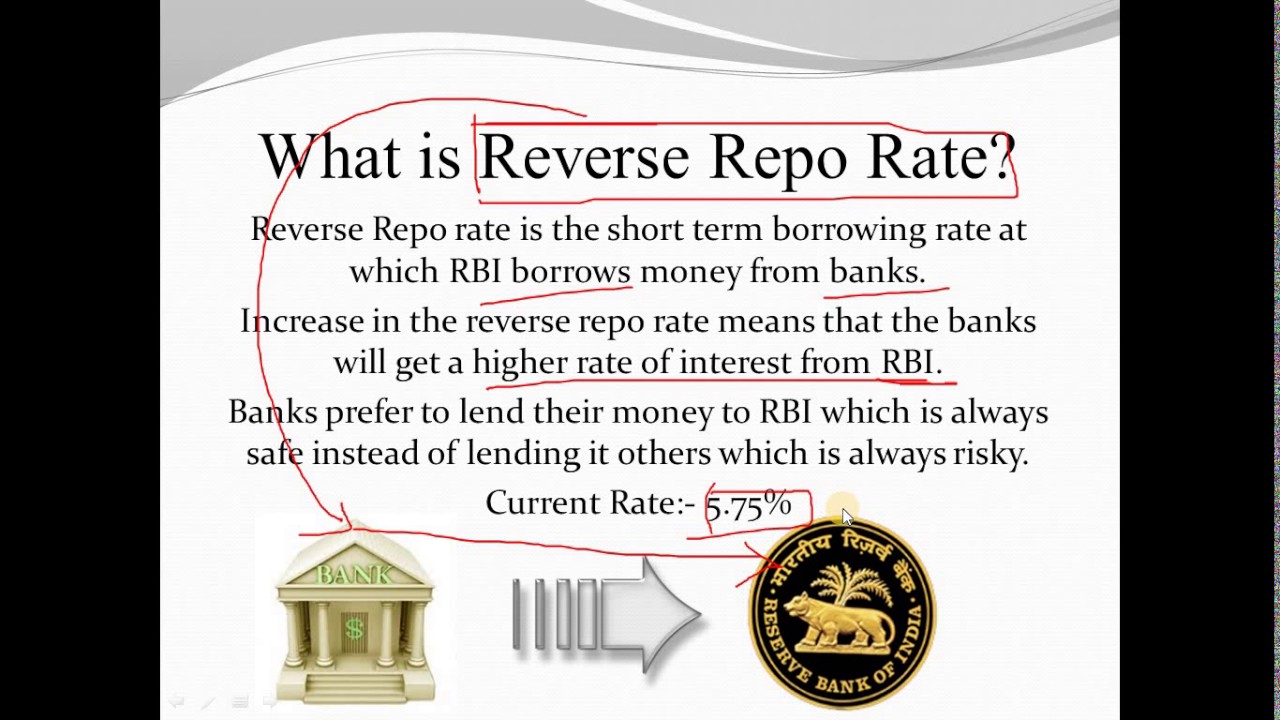 What is Reverse Repo Rate?

Reverse Repo rate is the short term borrowing rate at which RBI borrows money from banks.

Increase in the reverse repo rate means that the banks will get a higher rate of interest from RBI.

Banks prefer to lend their money to RBI which is always safe instead of lending it others which is always risky.

Current Rate:- 5.75%

BANK

$

भारतीय रिज़र्व बैंक

RESERVE BANK OF INDIA